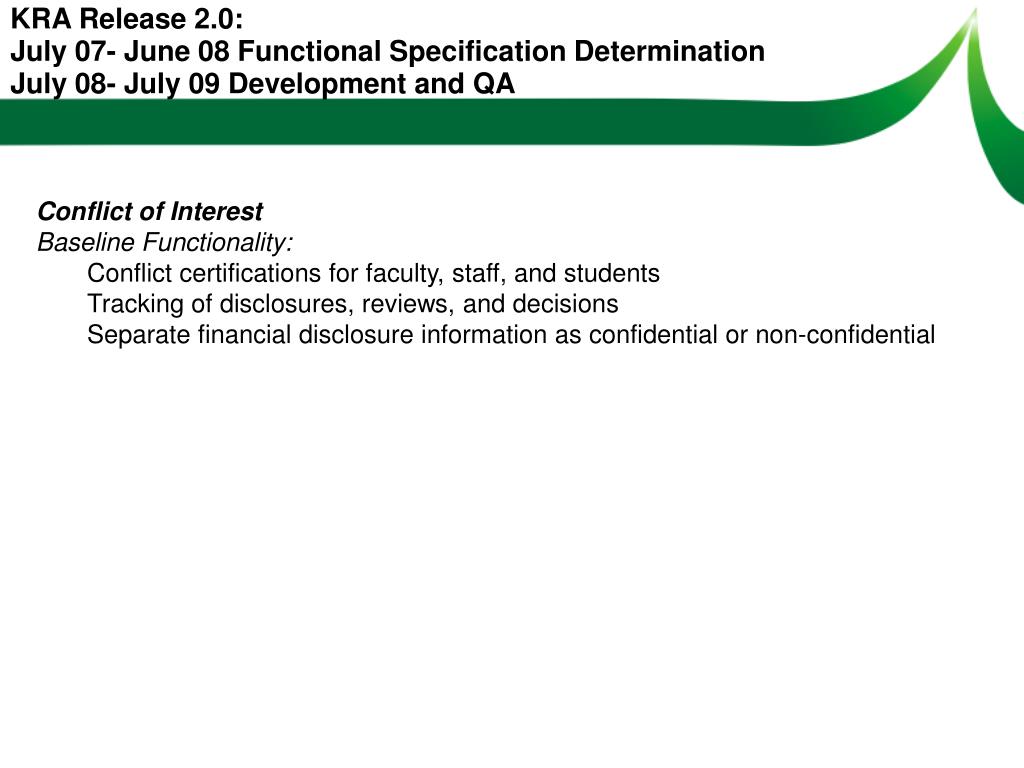 KRA Release 2.0:
July 07- June 08 Functional Specification Determination
July 08- July 09 Development and QA

Conflict of Interest
Baseline Functionality:
Conflict certifications for faculty, staff, and students
Tracking of disclosures, reviews, and decisions
Separate financial disclosure information as confidential or non-confidential